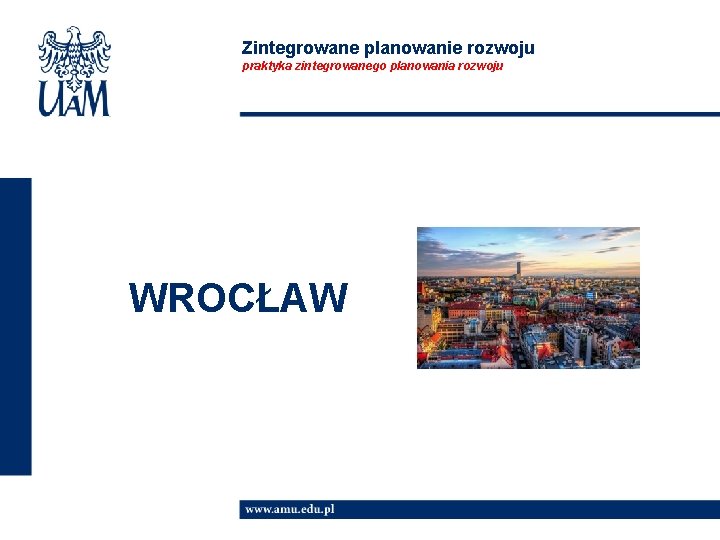 UAM

Zintegrowane planowanie rozwoju
praktyka zintegrowanego planowania rozwoju

WROCŁAW

www.amu.edu.pl